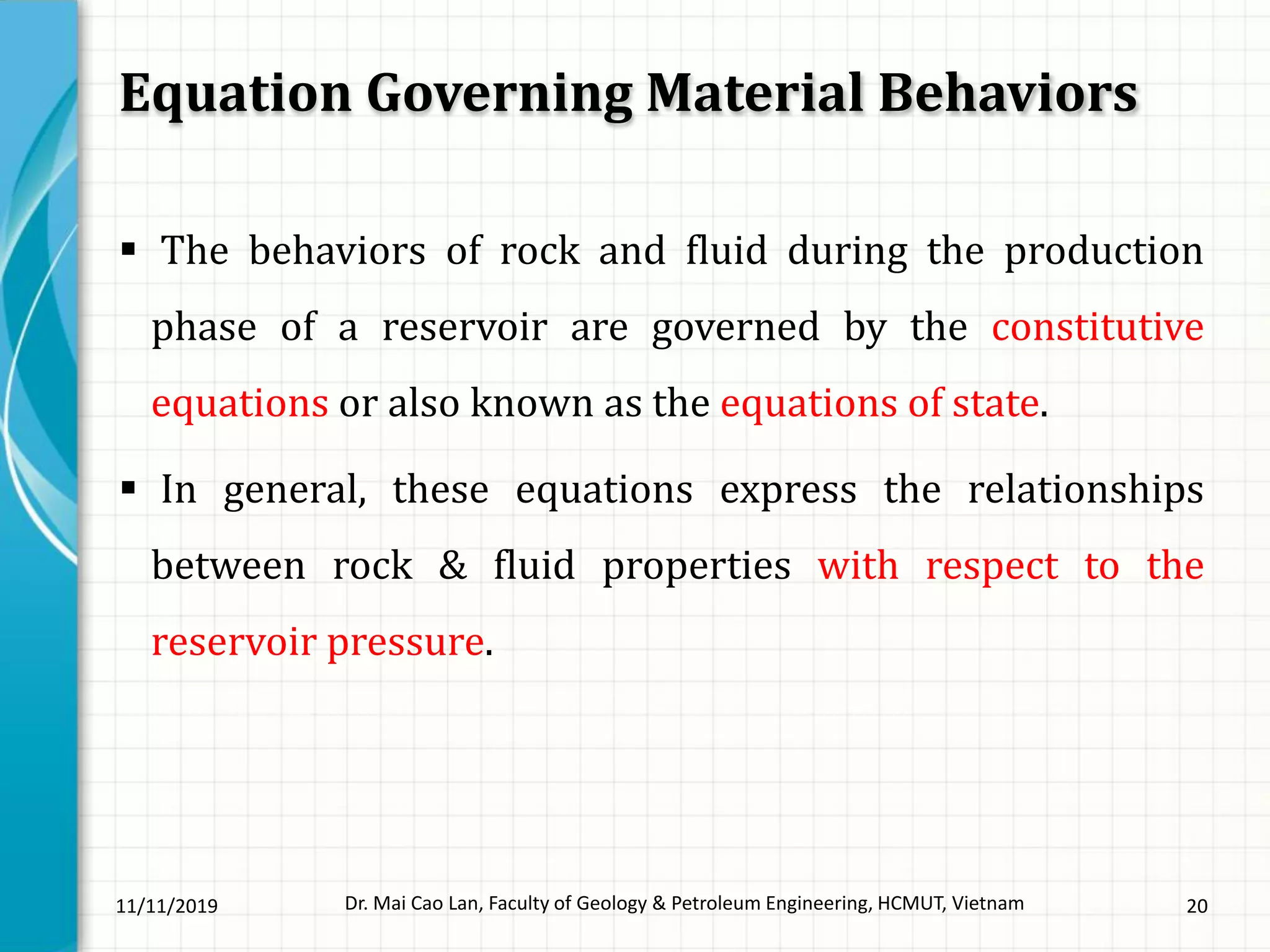 Equation Governing Material Behaviors

▪ The behaviors of rock and fluid during the production phase of a reservoir are governed by the constitutive equations or also known as the equations of state.

▪ In general, these equations express the relationships between rock & fluid properties with respect to the reservoir pressure.

11/11/2019

Dr. Mai Cao Lan, Faculty of Geology & Petroleum Engineering, HCMUT, Vietnam

20